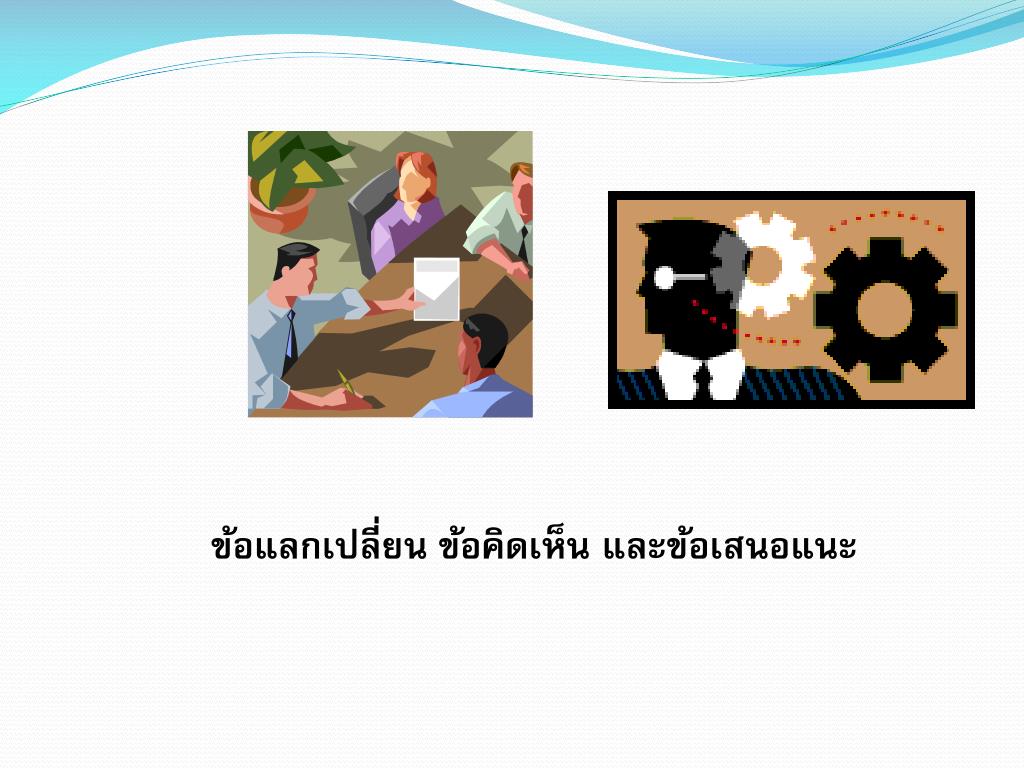 ข้อแลกเปลี่ยน ข้อคิดเห็น และข้อเสนอแนะ